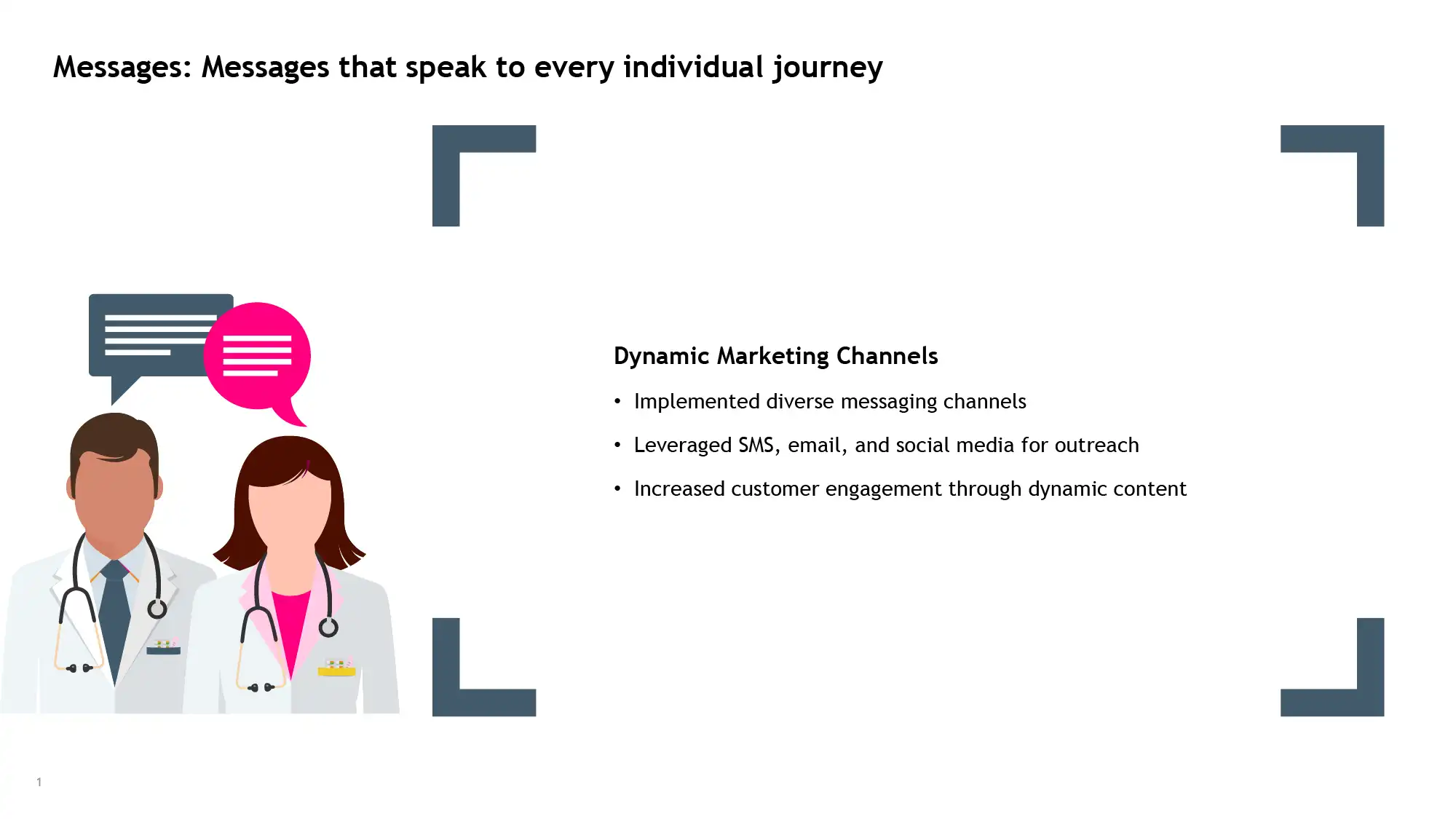 Messages: Messages that speak to every individual journey

Dynamic Marketing Channels

• Implemented diverse messaging channels
• Leveraged SMS, email, and social media for outreach
• Increased customer engagement through dynamic content

1